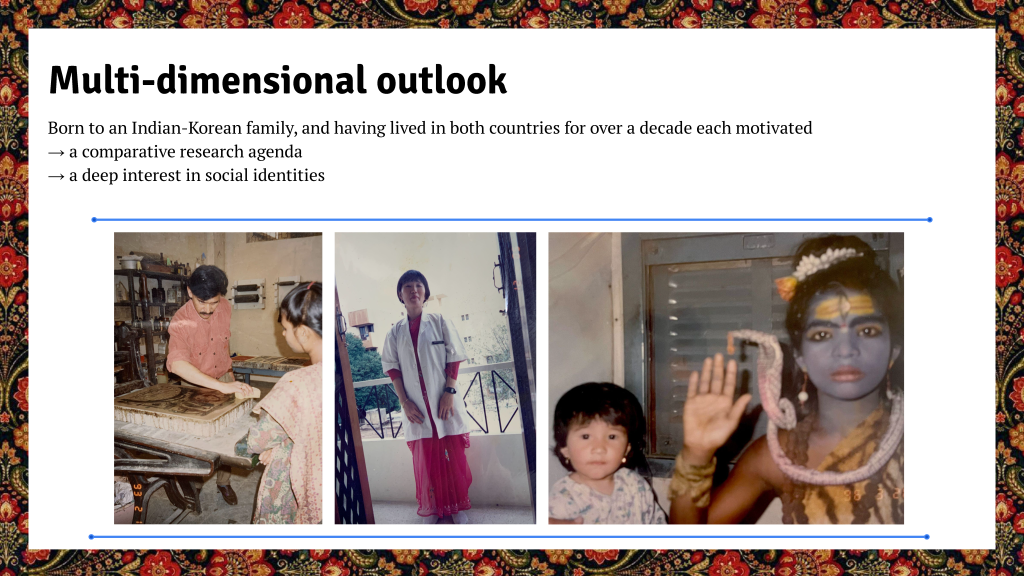 Multi-dimensional outlook

Born to an Indian-Korean family, and having lived in both countries for over a decade each motivated
→ a comparative research agenda
→ a deep interest in social identities